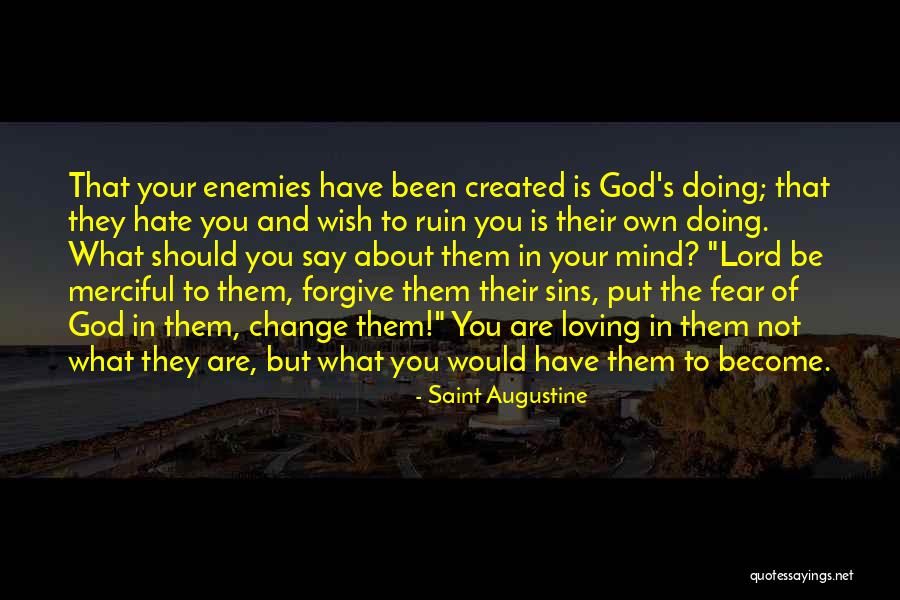 That your enemies have been created is God's doing; that they hate you and wish to ruin you is their own doing. What should you say about them in your mind? "Lord be merciful to them, forgive them their sins, put the fear of God in them, change them!" You are loving in them not what they are, but what you would have them to become.

- Saint Augustine

quotessayings.net